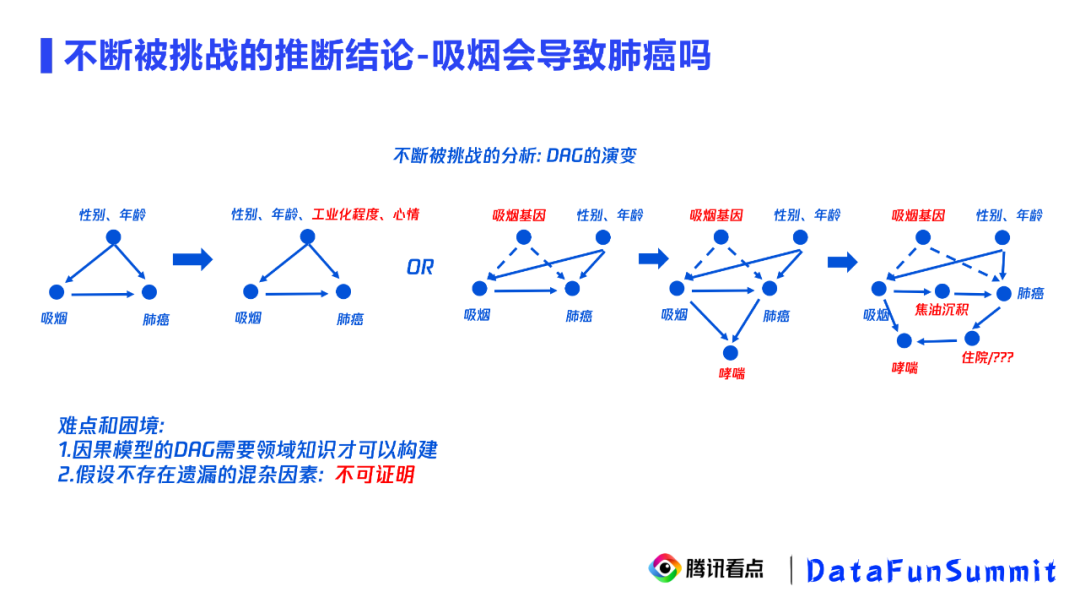 不断被挑战的推断结论-吸烟会导致肺癌吗

不断被挑战的分析: DAG的演变

性别、年龄

吸烟

肺癌

性别、年龄、工业化程度、心情

吸烟

肺癌

OR

吸烟基因

性别、年龄

吸烟

肺癌

吸烟基因

性别、年龄

吸烟

肺癌

哮喘

吸烟基因

性别、年龄

吸烟

焦油沉积

肺癌

哮喘

住院/???

难点和困境:
1.因果模型的DAG需要领域知识才可以构建
2.假设不存在遗漏的混杂因素: 不可证明

腾讯看点 | DataFunSummit